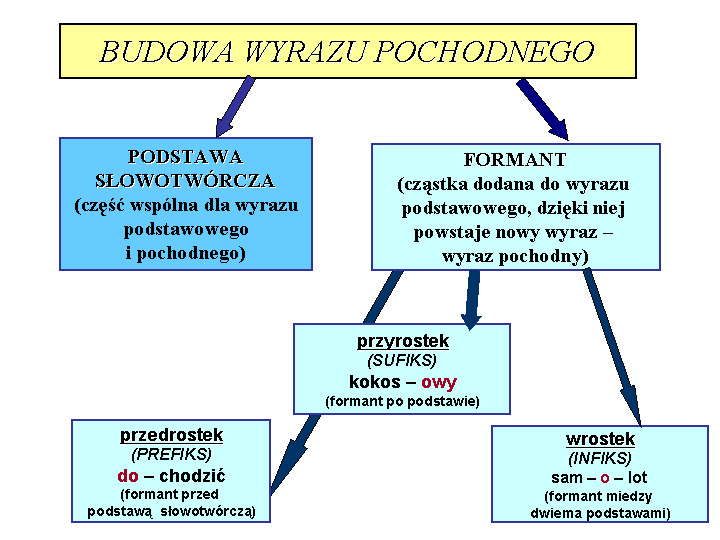 BUDOWA WYRAZU POCHODNEGO

PODSTAWA SŁOWOTWÓRCZA (część wspólna dla wyrazu podstawowego i pochodnego)

FORMANT (cząstka dodana do wyrazu podstawowego, dzięki niej powstaje nowy wyraz – wyraz pochodny)

przyrostek
(SUFIKS)
kokos – owy
(formant po podstawie)

przedrostek
(PREFIKS)
do – chodzić
(formant przed podstawą słowotwórczą)

wrostek
(INFIKS)
sam – o – lot
(formant miedzy dwiema podstawami)